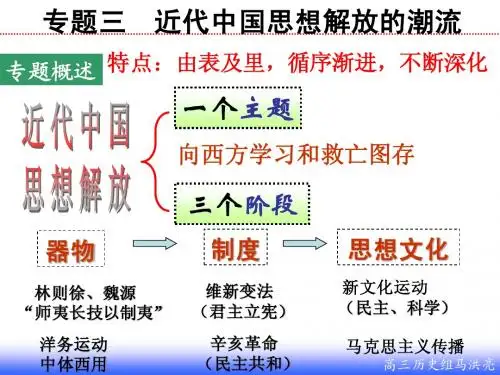 专题三　近代中国思想解放的潮流

专题概述

特点：由表及里，循序渐进，不断深化

近代中国思想解放

一个主题

向西方学习和救亡图存

三个阶段

器物

制度

思想文化

林则徐、魏源
“师夷长技以制夷”

洋务运动
中体西用

维新变法
（君主立宪）

辛亥革命
（民主共和）

新文化运动
（民主、科学）

马克思主义传播

高三历史组马洪亮